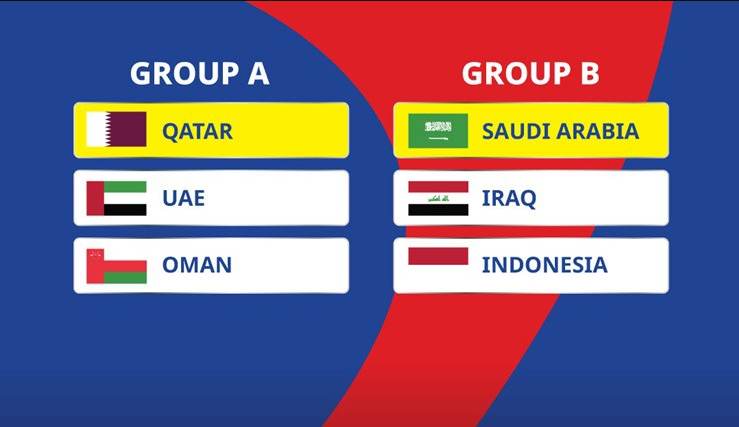 GROUP A

QATAR

UAE

OMAN

GROUP B

SAUDI ARABIA

IRAQ

INDONESIA